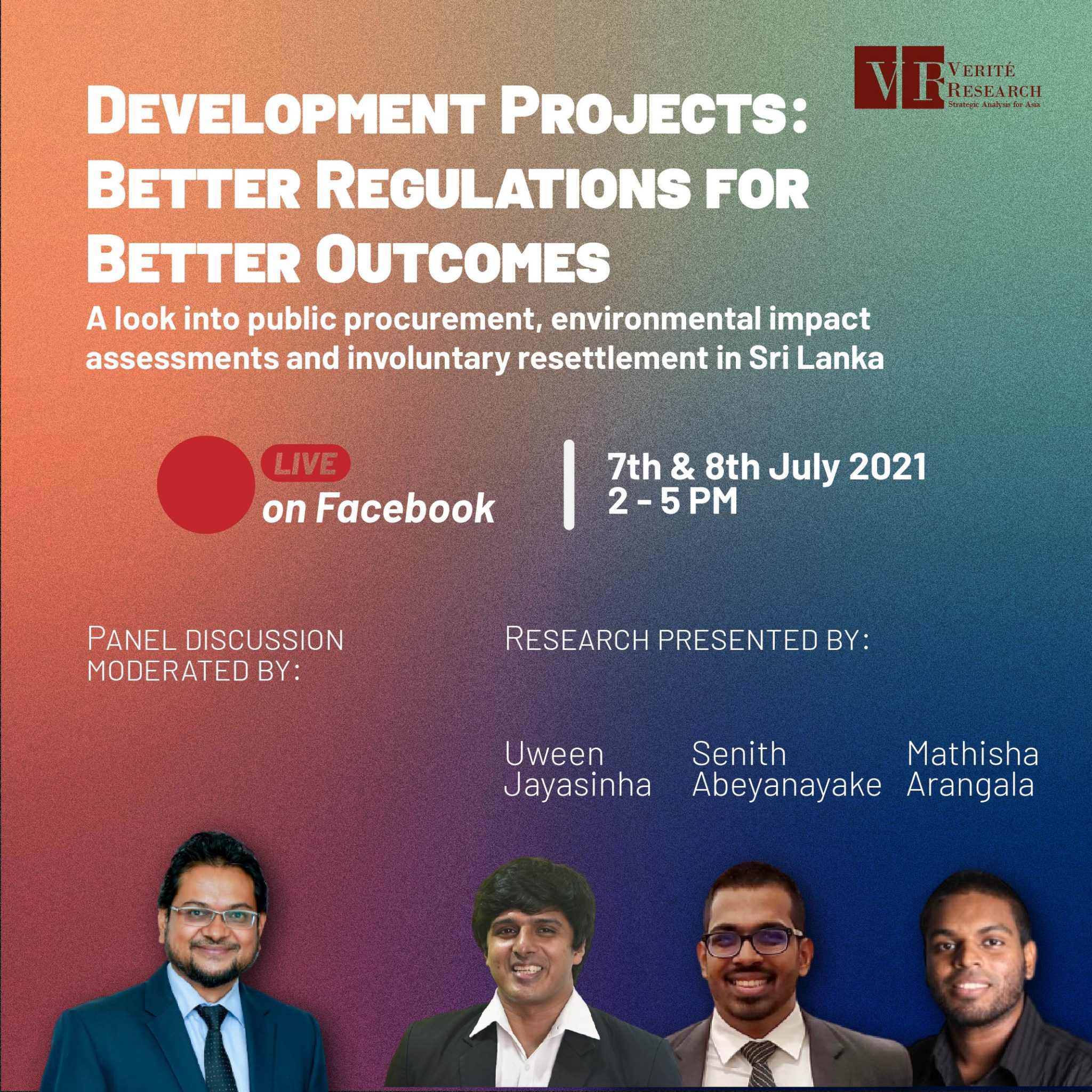 VR VERITÉ RESEARCH
Strategic Analysis for Asia

DEVELOPMENT PROJECTS: BETTER REGULATIONS FOR BETTER OUTCOMES

A look into public procurement, environmental impact assessments and involuntary resettlement in Sri Lanka

LIVE on Facebook

7th & 8th July 2021
2 - 5 PM

PANEL DISCUSSION MODERATED BY:

RESEARCH PRESENTED BY:

Uween Jayasinha

Senith Abeyanayake

Mathisha Arangala